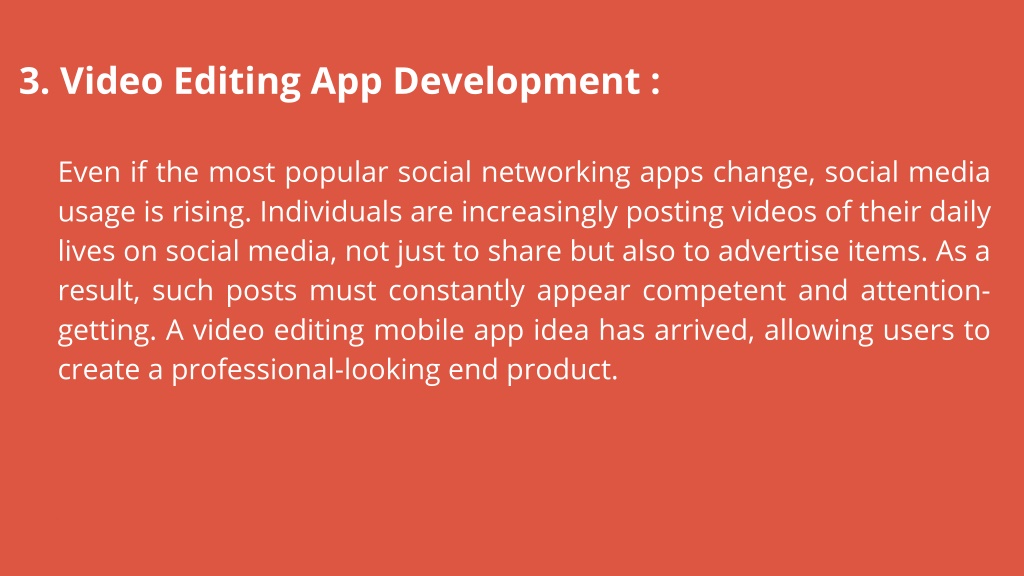 3. Video Editing App Development :

Even if the most popular social networking apps change, social media usage is rising. Individuals are increasingly posting videos of their daily lives on social media, not just to share but also to advertise items. As a result, such posts must constantly appear competent and attention-getting. A video editing mobile app idea has arrived, allowing users to create a professional-looking end product.